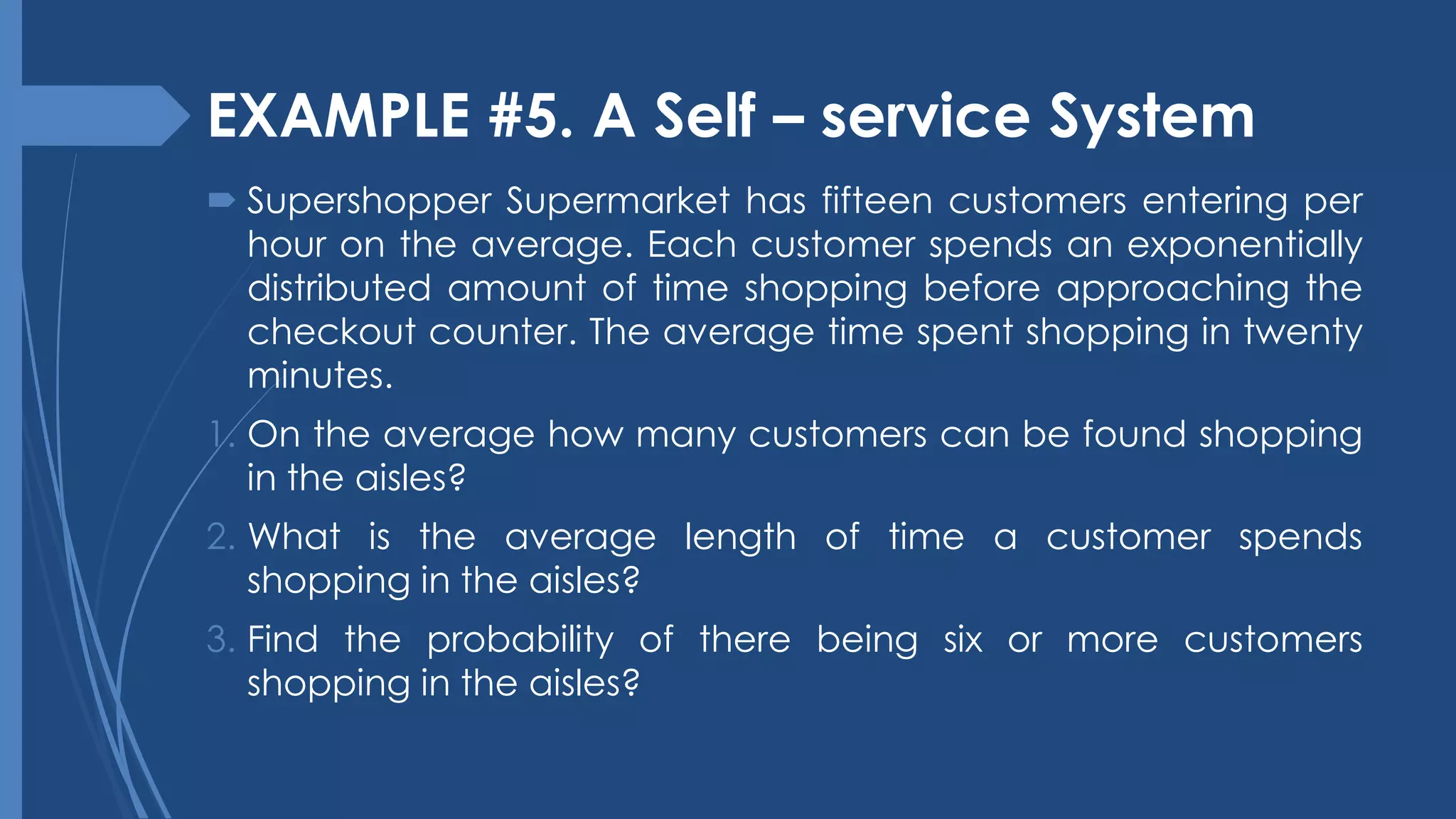 EXAMPLE #5. A Self – service System

Supershopper Supermarket has fifteen customers entering per hour on the average. Each customer spends an exponentially distributed amount of time shopping before approaching the checkout counter. The average time spent shopping in twenty minutes.

1. On the average how many customers can be found shopping in the aisles?

2. What is the average length of time a customer spends shopping in the aisles?

3. Find the probability of there being six or more customers shopping in the aisles?